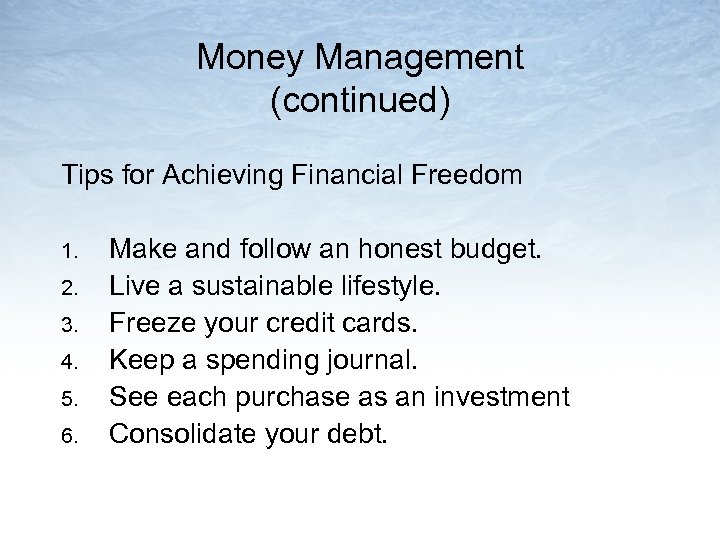 Money Management
(continued)

Tips for Achieving Financial Freedom

1. Make and follow an honest budget.
2. Live a sustainable lifestyle.
3. Freeze your credit cards.
4. Keep a spending journal.
5. See each purchase as an investment
6. Consolidate your debt.